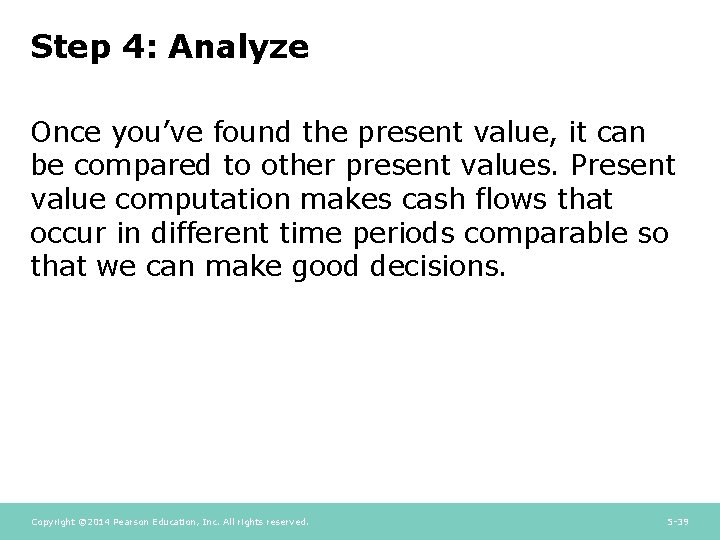 Step 4: Analyze

Once you've found the present value, it can be compared to other present values. Present value computation makes cash flows that occur in different time periods comparable so that we can make good decisions.

Copyright ©2014 Pearson Education, Inc. All rights reserved.

5-39